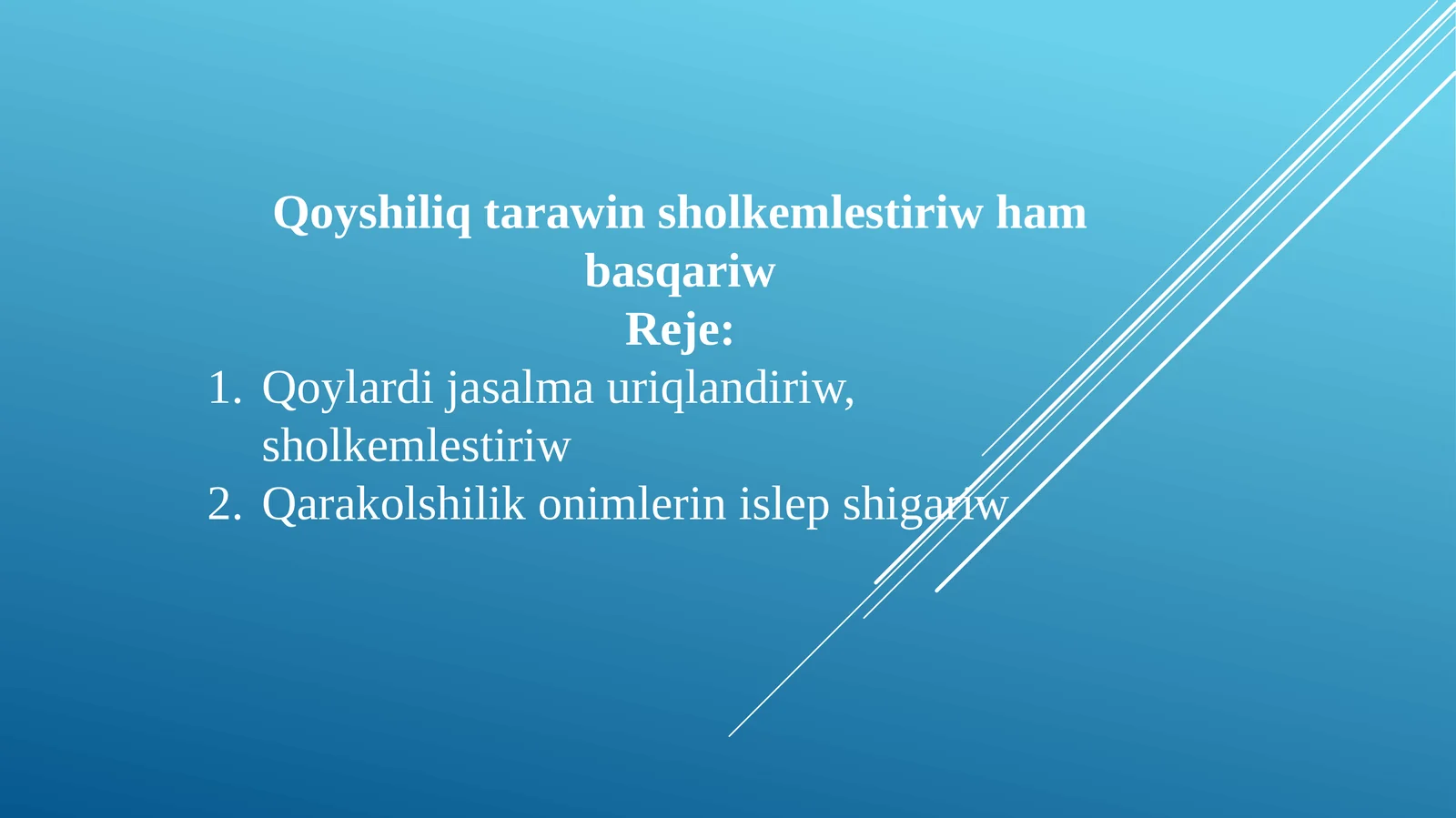 Qoyshiliq tarawin sholkemlestiriw ham basqariw
Reje:

1. Qoylardi jasalma uriqlandiriw, sholkemlestiriw
2. Qarakolshilik onimlerin islep shigariw